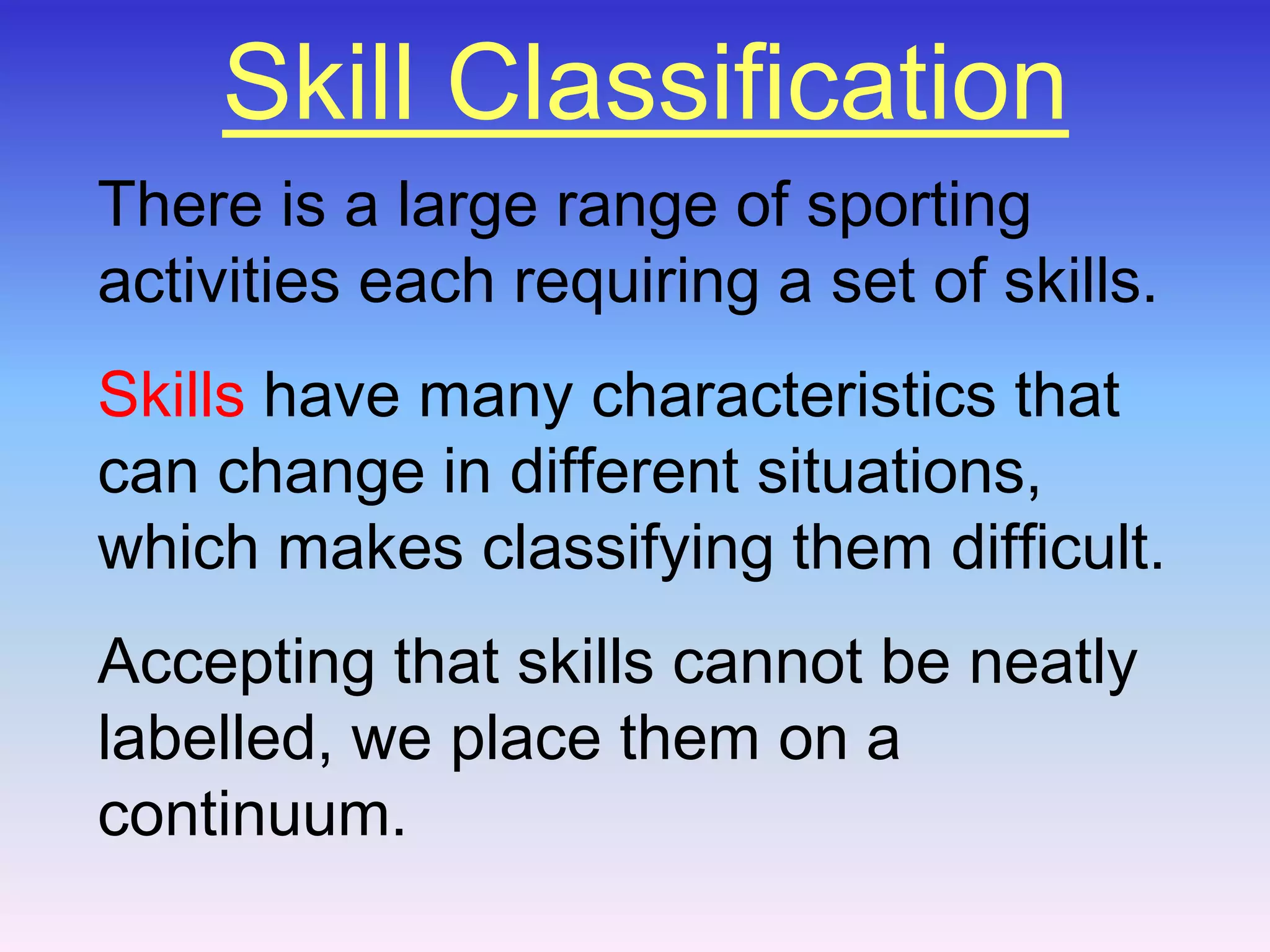 Skill Classification

There is a large range of sporting activities each requiring a set of skills.

Skills have many characteristics that can change in different situations, which makes classifying them difficult.

Accepting that skills cannot be neatly labelled, we place them on a continuum.